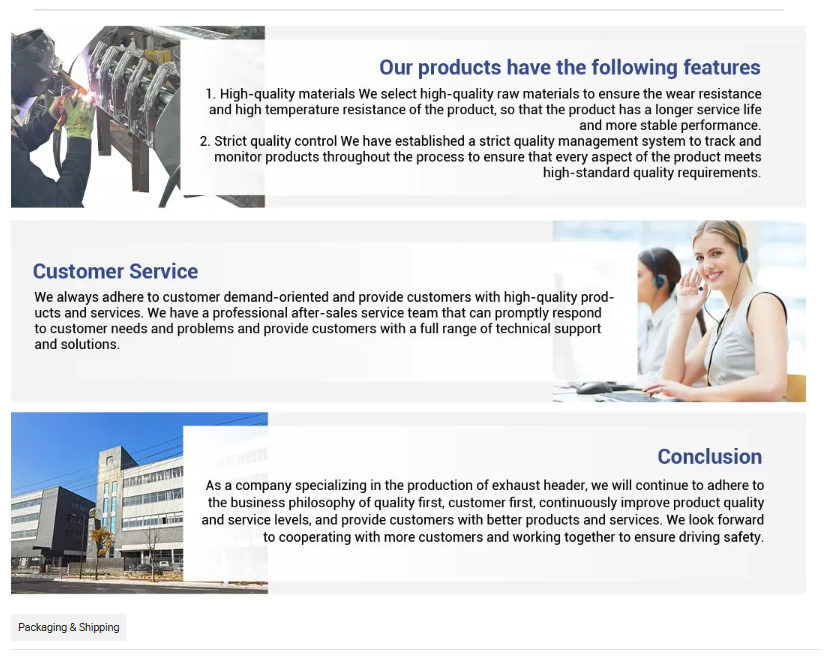 Our products have the following features

1. High-quality materials We select high-quality raw materials to ensure the wear resistance and high temperature resistance of the product, so that the product has a longer service life and more stable performance.
2. Strict quality control We have established a strict quality management system to track and monitor products throughout the process to ensure that every aspect of the product meets high-standard quality requirements.

Customer Service

We always adhere to customer demand-oriented and provide customers with high-quality products and services. We have a professional after-sales service team that can promptly respond to customer needs and problems and provide customers with a full range of technical support and solutions.

Conclusion

As a company specializing in the production of exhaust header, we will continue to adhere to the business philosophy of quality first, customer first, continuously improve product quality and service levels, and provide customers with better products and services. We look forward to cooperating with more customers and working together to ensure driving safety.

Packaging & Shipping